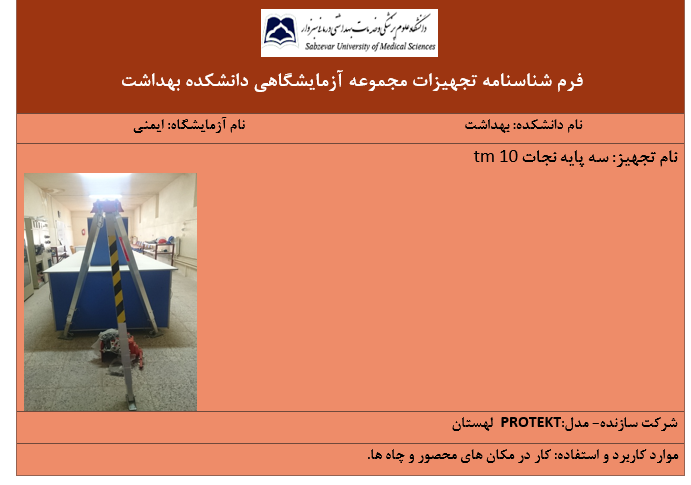 دانشگاه علوم پزشکی و خدمات بهداشتی درمانی سبزوار
Sabzevar University of Medical Sciences

فرم شناسنامه تجهیزات مجموعه آزمایشگاهی دانشکده بهداشت

نام دانشکده: بهداشت
نام آزمایشگاه: ایمنی

نام تجهیز: سه پایه نجات tm 10

شرکت سازنده- مدل:PROTEKT لهستان

موارد کاربرد و استفاده: کار در مکان های محصور و چاه ها.